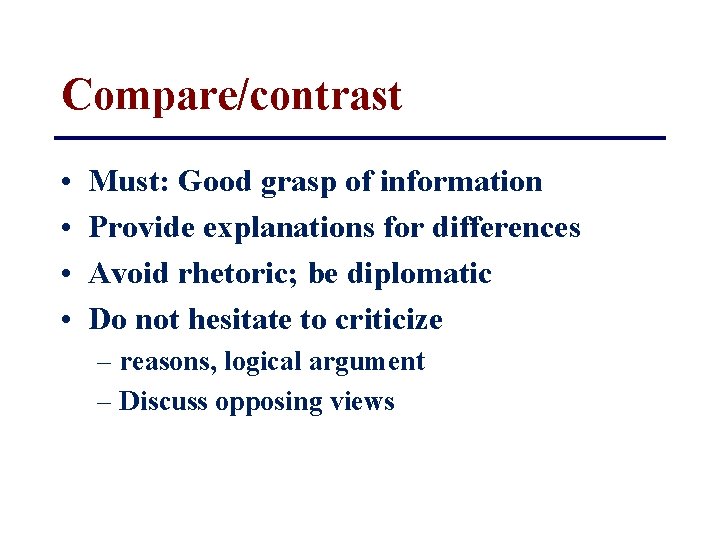 Compare/contrast

• Must: Good grasp of information
• Provide explanations for differences
• Avoid rhetoric; be diplomatic
• Do not hesitate to criticize
– reasons, logical argument
– Discuss opposing views